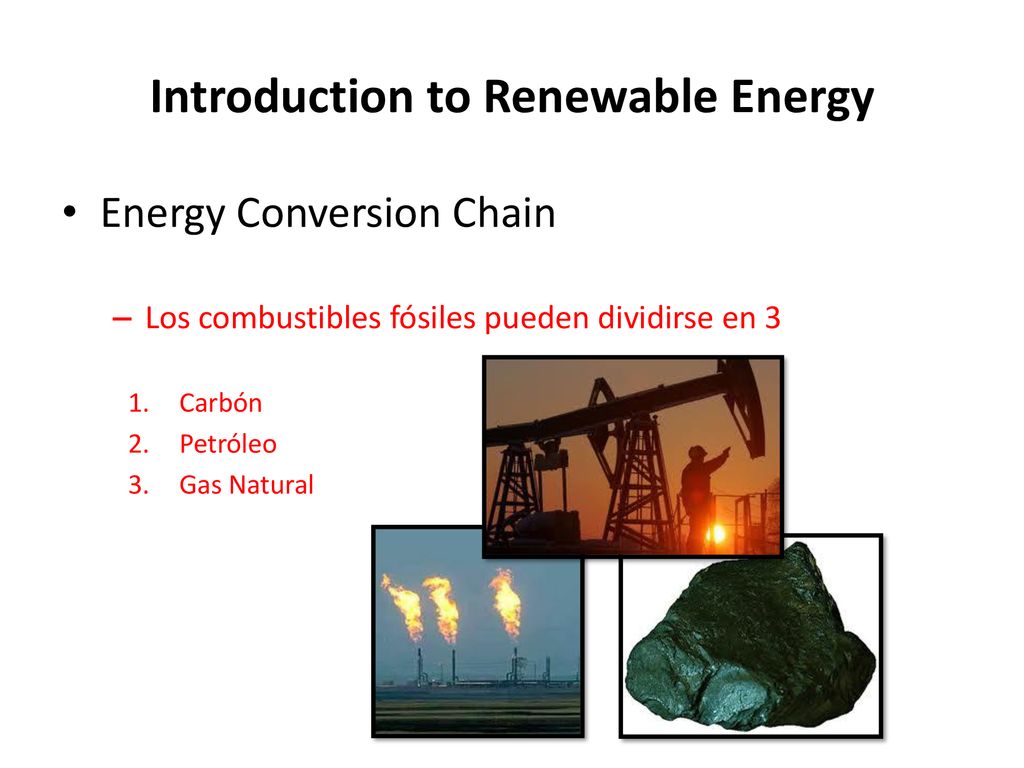 Introduction to Renewable Energy

• Energy Conversion Chain

– Los combustibles fósiles pueden dividirse en 3

1. Carbón
2. Petróleo
3. Gas Natural